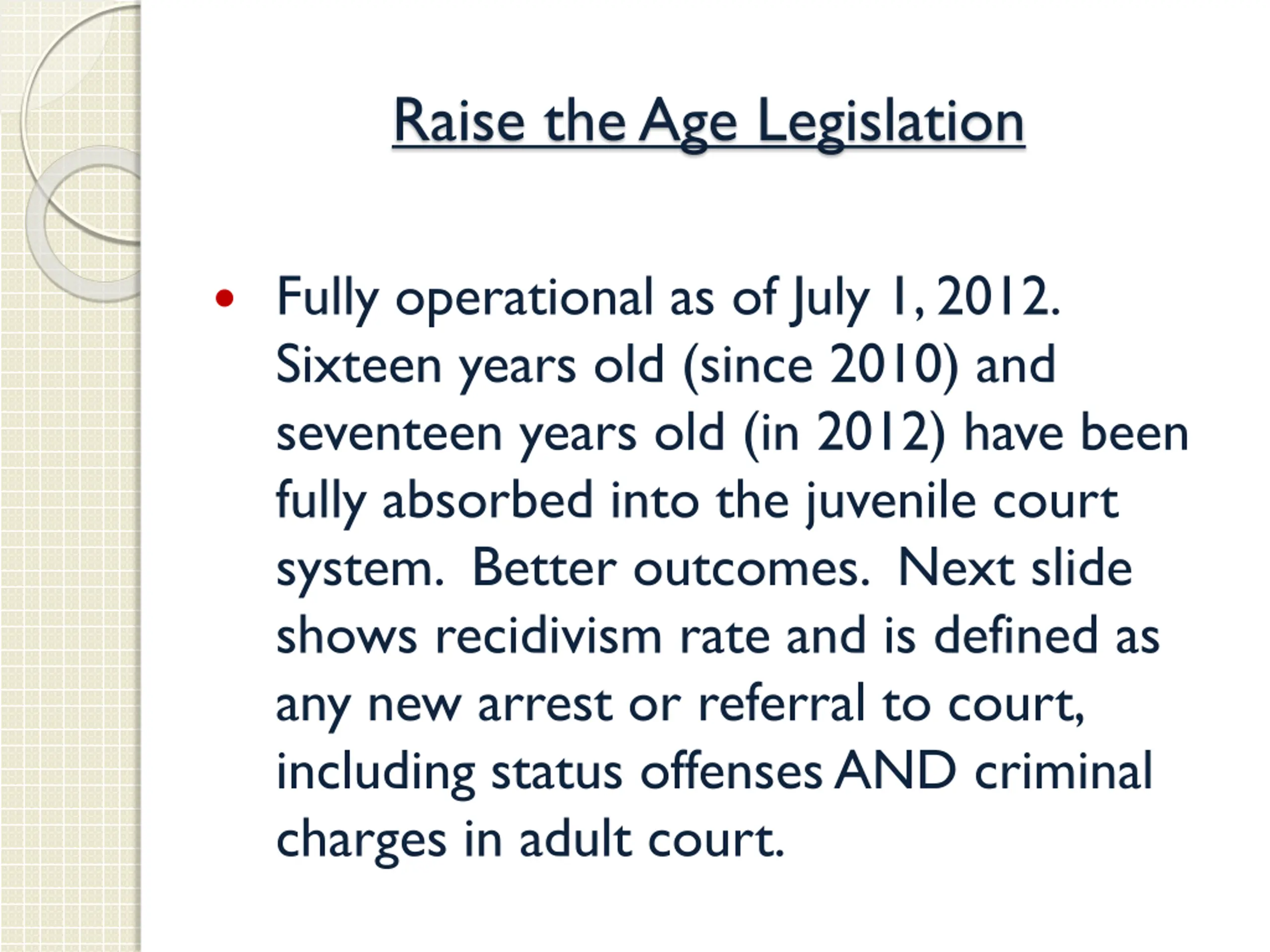 Raise the Age Legislation

• Fully operational as of July 1, 2012. Sixteen years old (since 2010) and seventeen years old (in 2012) have been fully absorbed into the juvenile court system. Better outcomes. Next slide shows recidivism rate and is defined as any new arrest or referral to court, including status offenses AND criminal charges in adult court.